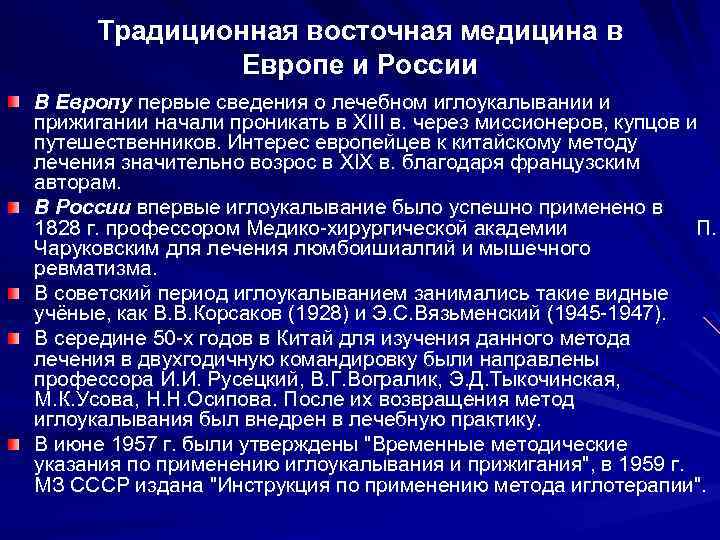 Традиционная восточная медицина в Европе и России

В Европу первые сведения о лечебном иглоукалывании и прижигании начали проникать в XIII в. через миссионеров, купцов и путешественников. Интерес европейцев к китайскому методу лечения значительно возрос в XIX в. благодаря французским авторам.

В России впервые иглоукалывание было успешно применено в 1828 г. профессором Медико-хирургической академии П. Чаруковским для лечения люмбоишиалгий и мышечного ревматизма.

В советский период иглоукалыванием занимались такие видные учёные, как В.В.Корсаков (1928) и Э.С.Вязьменский (1945-1947).

В середине 50-х годов в Китай для изучения данного метода лечения в двухгодичную командировку были направлены профессора И.И. Русецкий, В.Г.Вогралик, Э.Д.Тыкочинская, М.К.Усова, Н.Н.Осипова. После их возвращения метод иглоукалывания был внедрен в лечебную практику.

В июне 1957 г. были утверждены "Временные методические указания по применению иглоукалывания и прижигания", в 1959 г. МЗ СССР издана "Инструкция по применению метода иглотерапии".